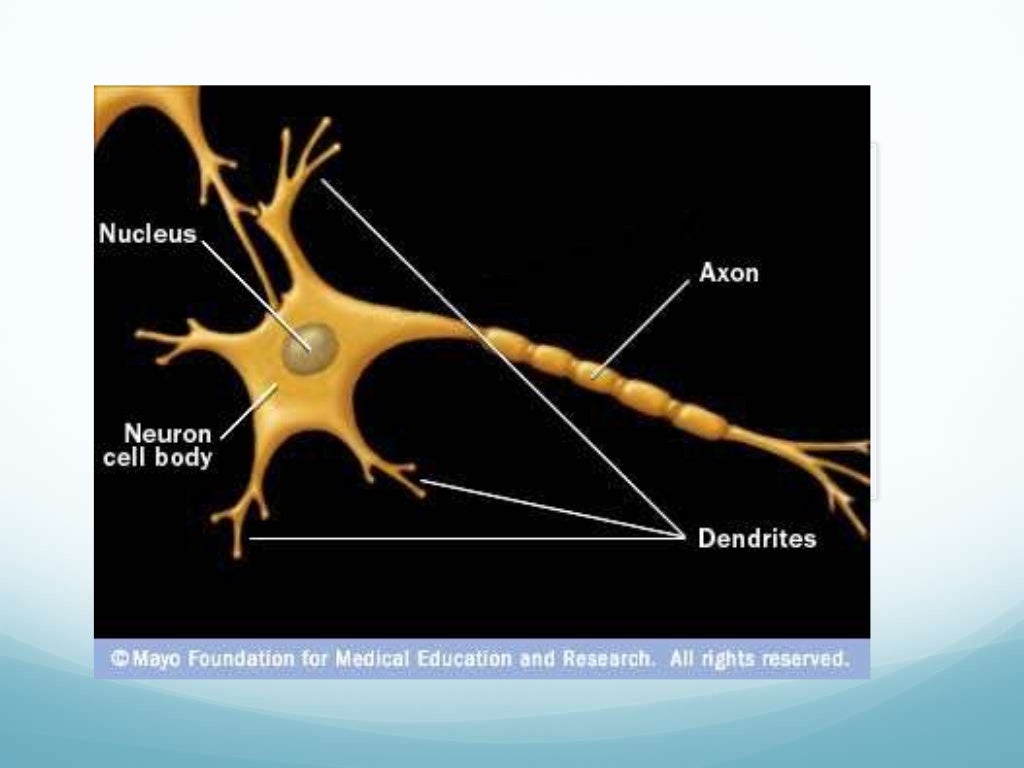 Nucleus

Axon

Neuron cell body

Dendrites

© Mayo Foundation for Medical Education and Research. All rights reserved.